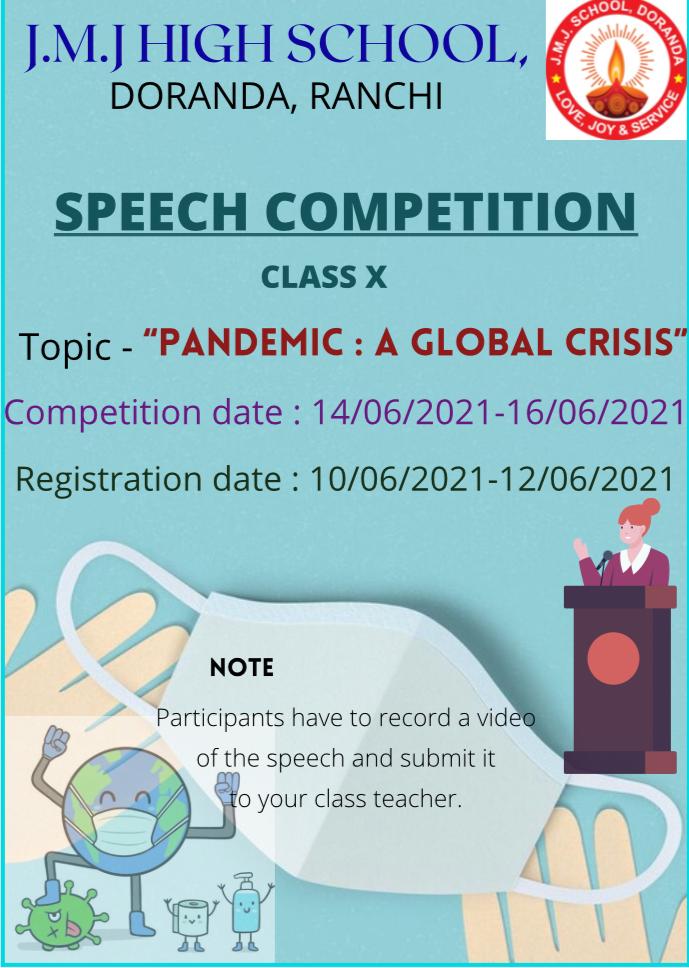 J.M.J HIGH SCHOOL,
DORANDA, RANCHI

J.M.J. SCHOOL, DORANDA
LOVE, JOY & SERVICE

SPEECH COMPETITION

CLASS X

Topic - "PANDEMIC : A GLOBAL CRISIS"

Competition date : 14/06/2021-16/06/2021

Registration date : 10/06/2021-12/06/2021

NOTE

Participants have to record a video of the speech and submit it to your class teacher.